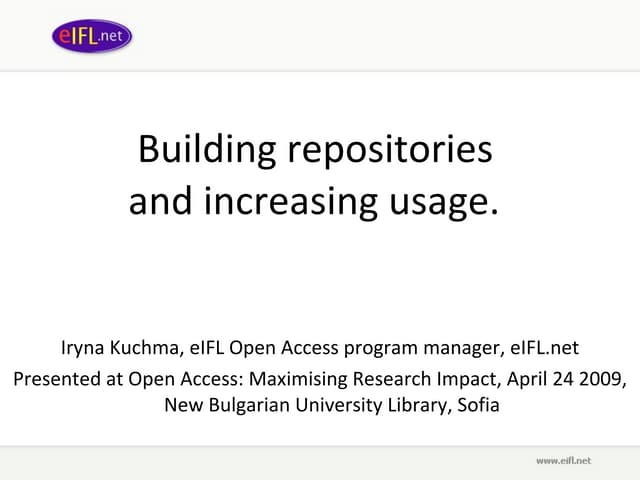 eIFL.net

Building repositories and increasing usage.

Iryna Kuchma, eIFL Open Access program manager, eIFL.net

Presented at Open Access: Maximising Research Impact, April 24 2009, New Bulgarian University Library, Sofia

www.eifl.net